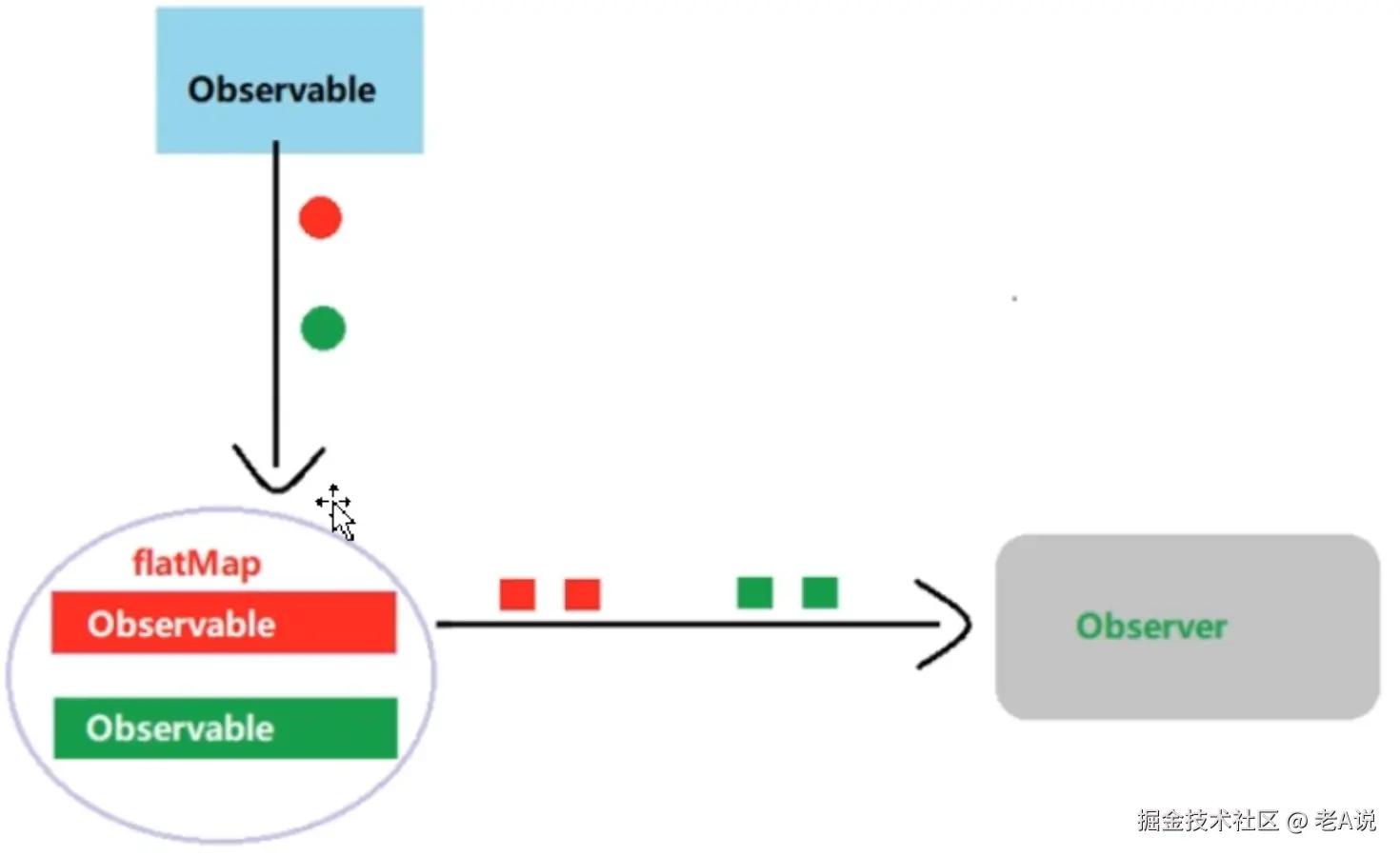 Observable

flatMap
Observable
Observable

Observer

掘金技术社区 @ 老A说